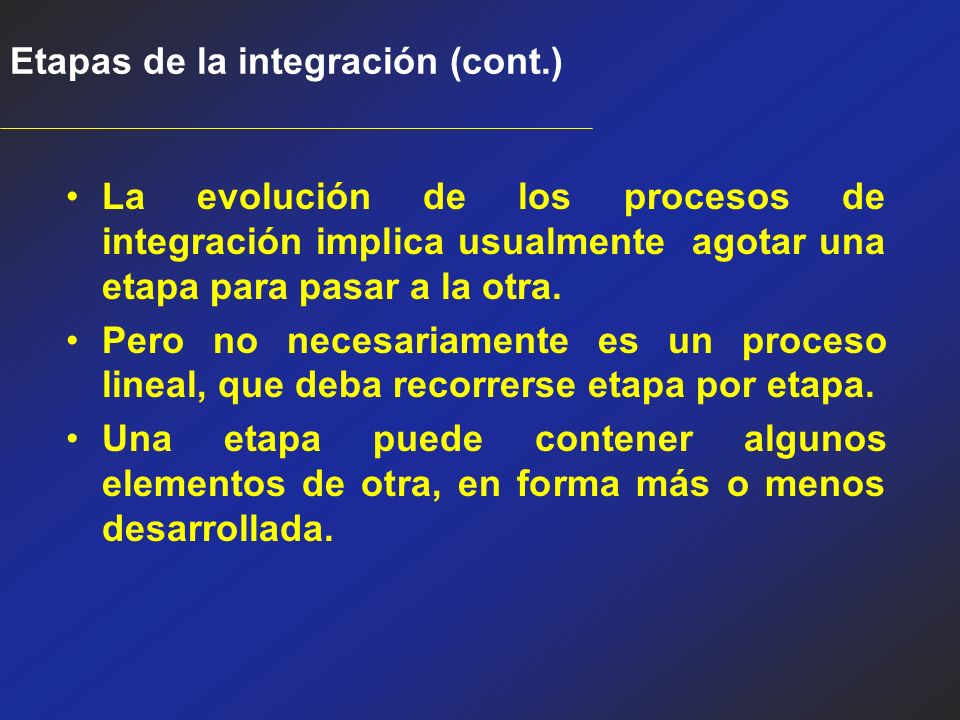 Etapas de la integración (cont.)

• La evolución de los procesos de integración implica usualmente agotar una etapa para pasar a la otra.

• Pero no necesariamente es un proceso lineal, que deba recorrerse etapa por etapa.

• Una etapa puede contener algunos elementos de otra, en forma más o menos desarrollada.